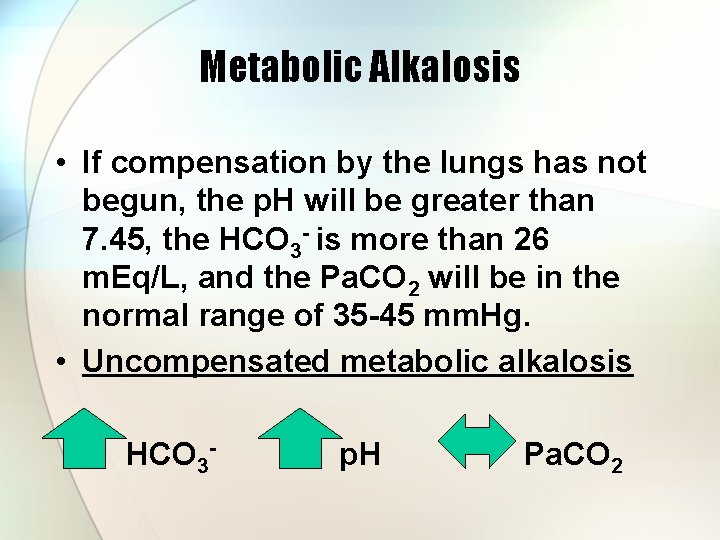 Metabolic Alkalosis

• If compensation by the lungs has not begun, the pH will be greater than 7.45, the $HCO_3^-$ is more than 26 mEq/L, and the $PaCO_2$ will be in the normal range of 35-45 mmHg.

• Uncompensated metabolic alkalosis

$HCO_3^-$ pH $PaCO_2$